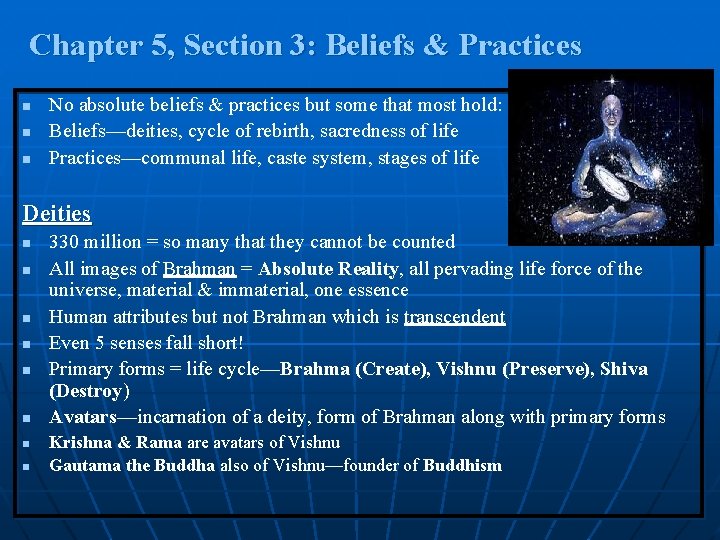 Chapter 5, Section 3: Beliefs & Practices

- No absolute beliefs & practices but some that most hold:
- Beliefs—deities, cycle of rebirth, sacredness of life
- Practices—communal life, caste system, stages of life

Deities

- 330 million = so many that they cannot be counted
- All images of Brahman = Absolute Reality, all pervading life force of the universe, material & immaterial, one essence
- Human attributes but not Brahman which is transcendent
- Even 5 senses fall short!
- Primary forms = life cycle—Brahma (Create), Vishnu (Preserve), Shiva (Destroy)
- Avatars—incarnation of a deity, form of Brahman along with primary forms
- Krishna & Rama are avatars of Vishnu
- Gautama the Buddha also of Vishnu—founder of Buddhism